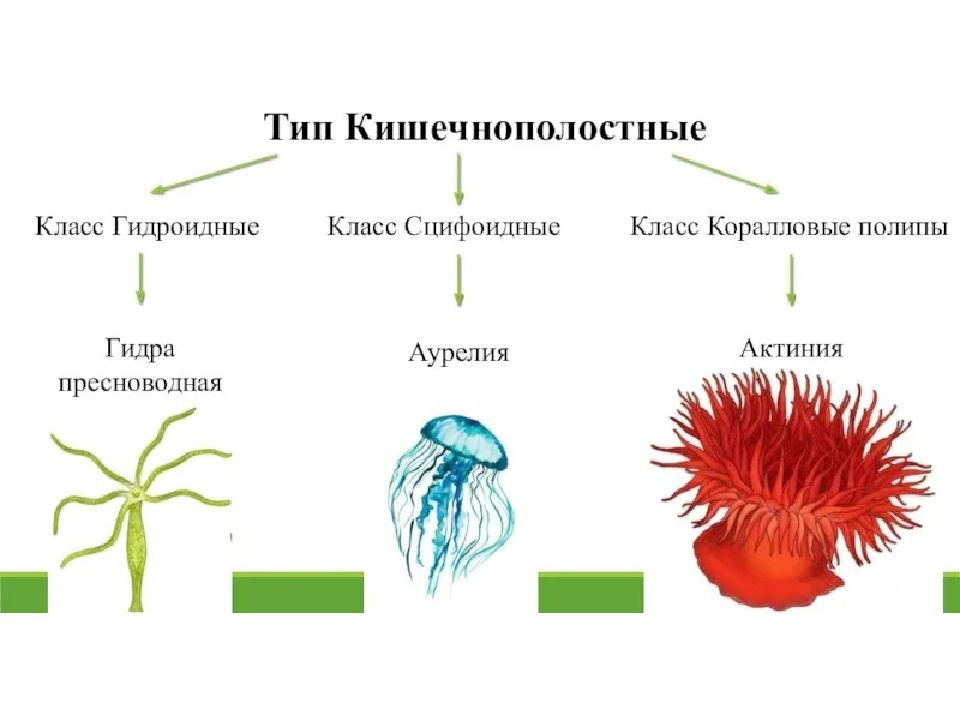 Тип Кишечнополостные

Класс Гидроидные

Класс Сцифоидные

Класс Коралловые полипы

Гидра пресноводная

Аурелия

Актиния